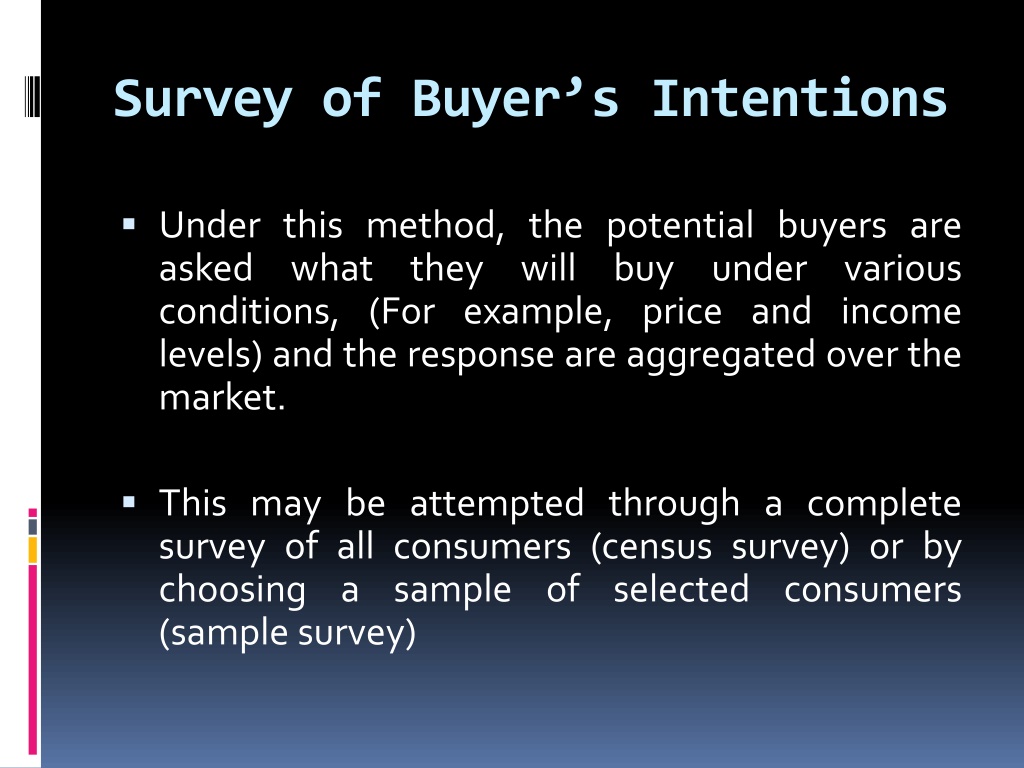 Survey of Buyer’s Intentions

▪ Under this method, the potential buyers are asked what they will buy under various conditions, (For example, price and income levels) and the response are aggregated over the market.

▪ This may be attempted through a complete survey of all consumers (census survey) or by choosing a sample of selected consumers (sample survey)